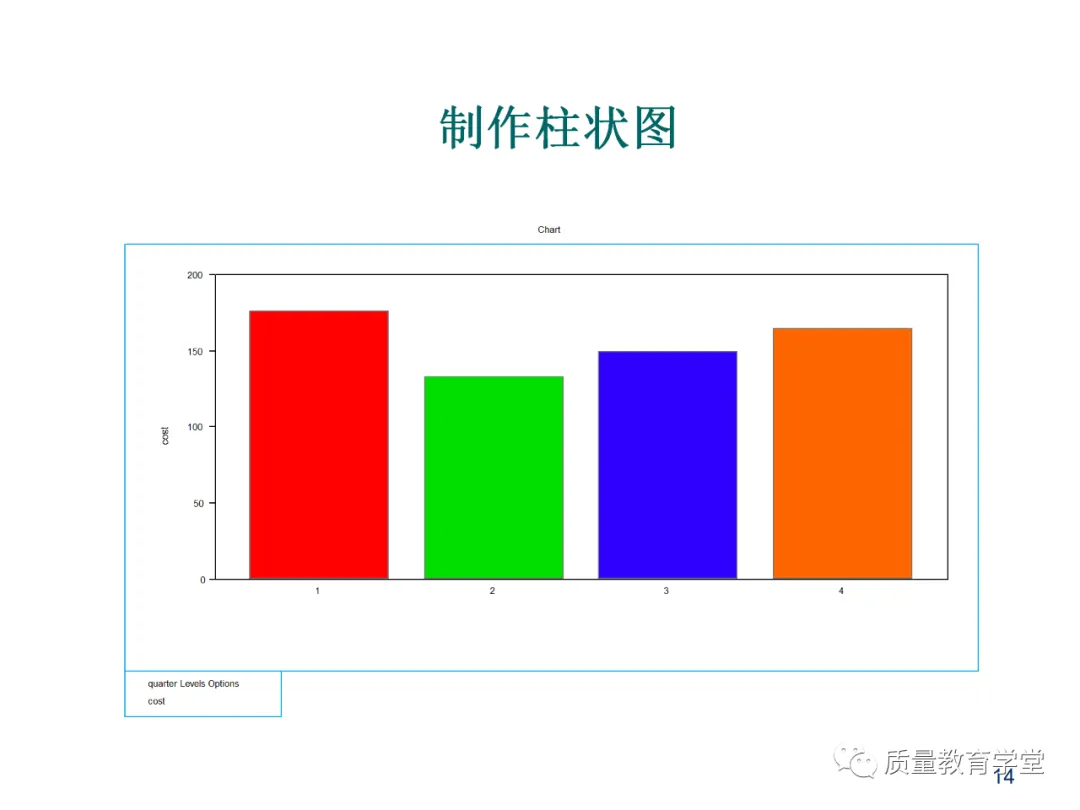 制作柱状图

Chart

200
150
100
50
0

cost

1
2
3
4

quarter Levels Options
cost

质量教育学堂
14